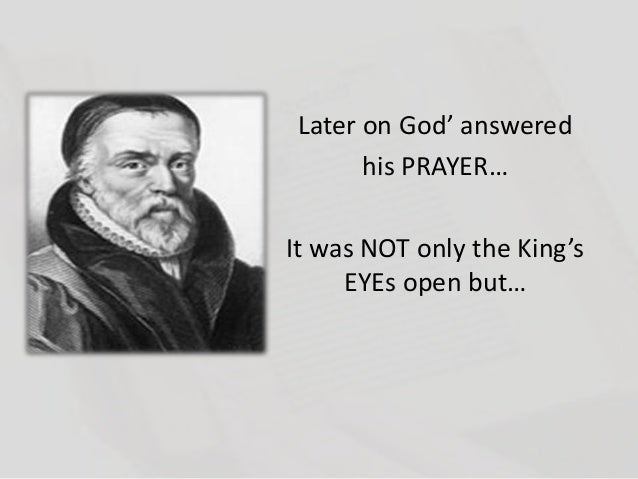 Later on God’ answered his PRAYER…

It was NOT only the King’s EYEs open but…